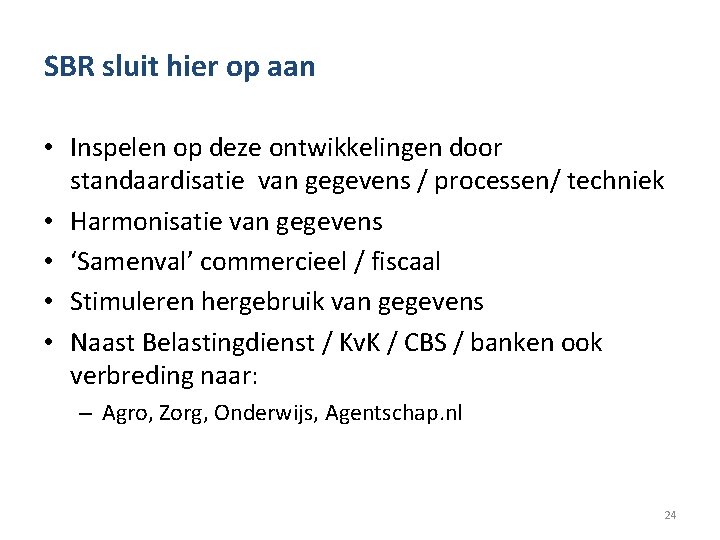 SBR sluit hier op aan

• Inspelen op deze ontwikkelingen door standaardisatie van gegevens / processen/ techniek
• Harmonisatie van gegevens
• ‘Samenval’ commercieel / fiscaal
• Stimuleren hergebruik van gegevens
• Naast Belastingdienst / KvK / CBS / banken ook verbreding naar:
– Agro, Zorg, Onderwijs, Agentschap.nl

24